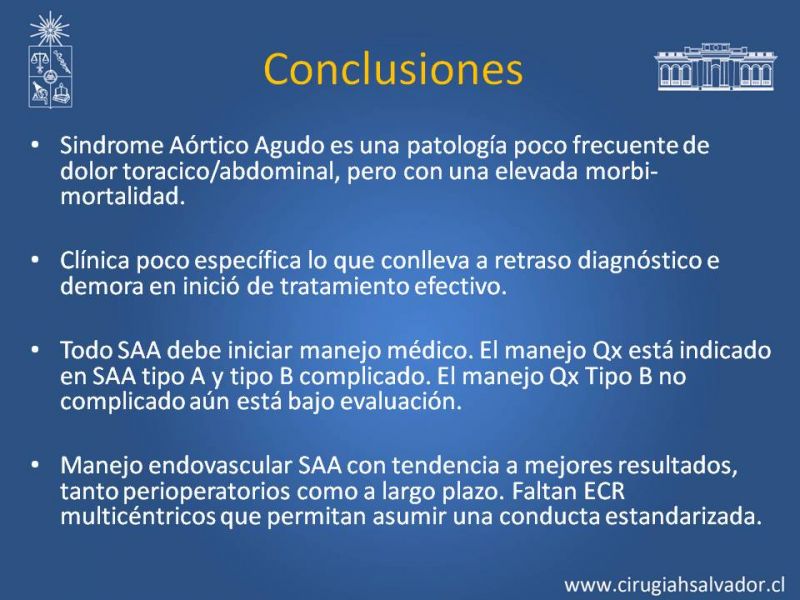 Conclusiones

• Sindrome Aórtico Agudo es una patología poco frecuente de dolor toracico/abdominal, pero con una elevada morbi-mortalidad.

• Clínica poco específica lo que conlleva a retraso diagnóstico e demora en inició de tratamiento efectivo.

• Todo SAA debe iniciar manejo médico. El manejo Qx está indicado en SAA tipo A y tipo B complicado. El manejo Qx Tipo B no complicado aún está bajo evaluación.

• Manejo endovascular SAA con tendencia a mejores resultados, tanto perioperatorios como a largo plazo. Faltan ECR multicéntricos que permitan asumir una conducta estandarizada.

www.cirugiahsalvador.cl